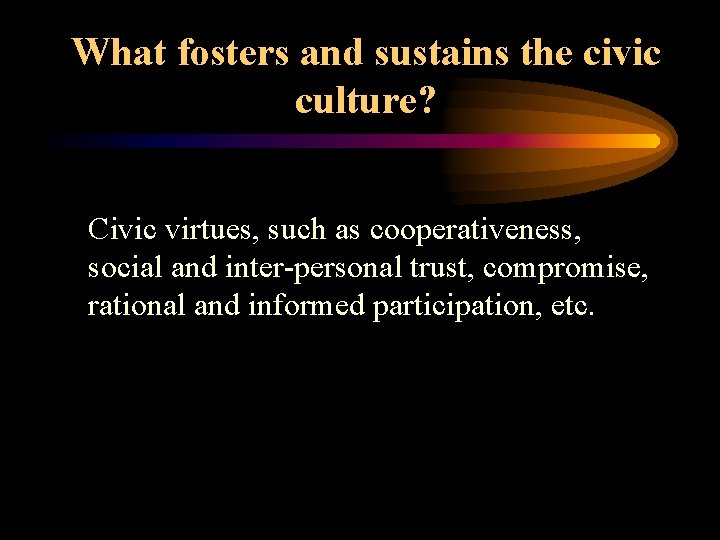 What fosters and sustains the civic culture?

Civic virtues, such as cooperativeness, social and inter-personal trust, compromise, rational and informed participation, etc.